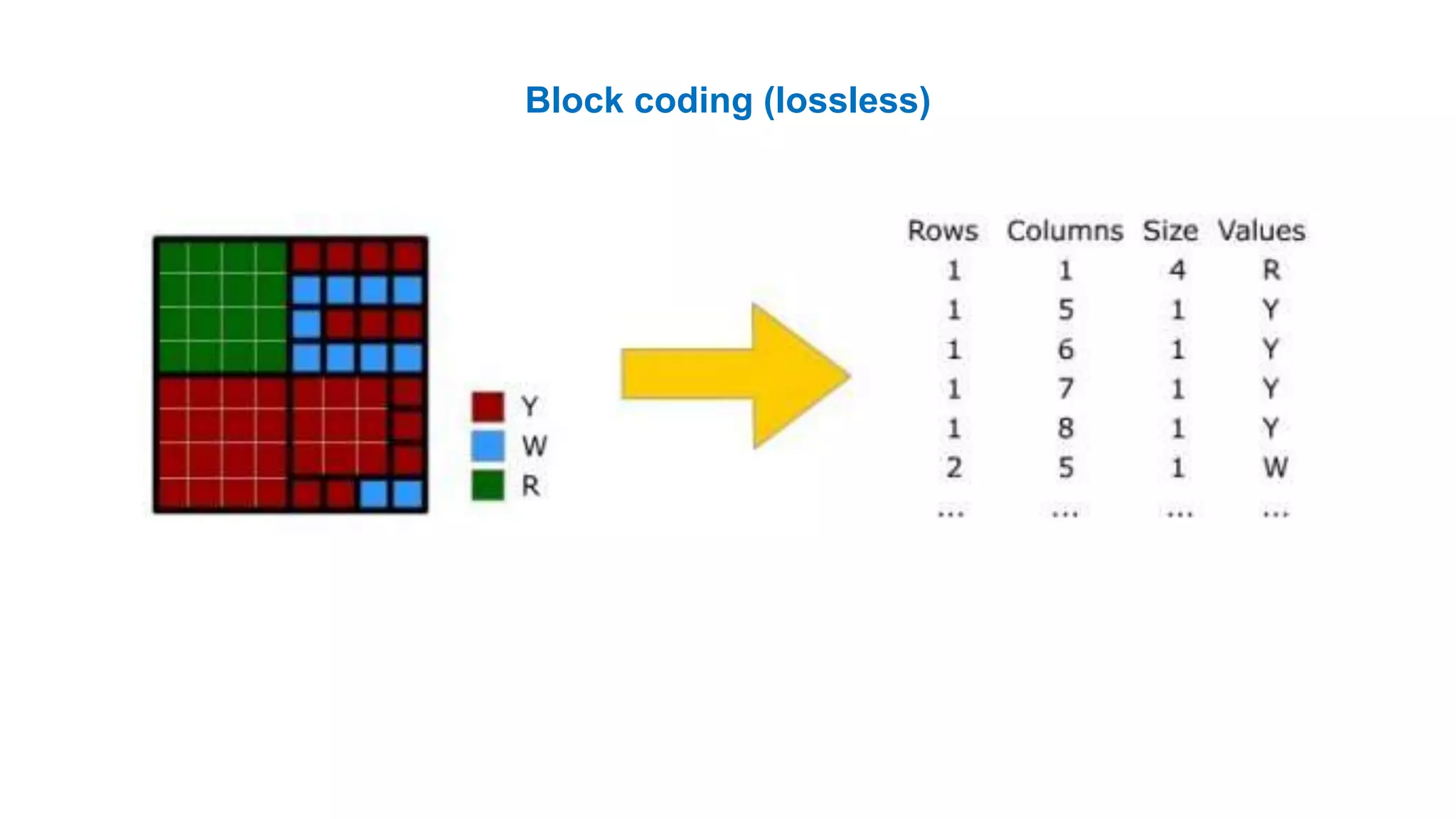 Block coding (lossless)

Y
W
R

| Rows | Columns | Size | Values |
|---|---|---|---|
| 1 | 1 | 4 | R |
| 1 | 5 | 1 | Y |
| 1 | 6 | 1 | Y |
| 1 | 7 | 1 | Y |
| 1 | 8 | 1 | Y |
| 2 | 5 | 1 | W |
| ... | ... | ... | ... |